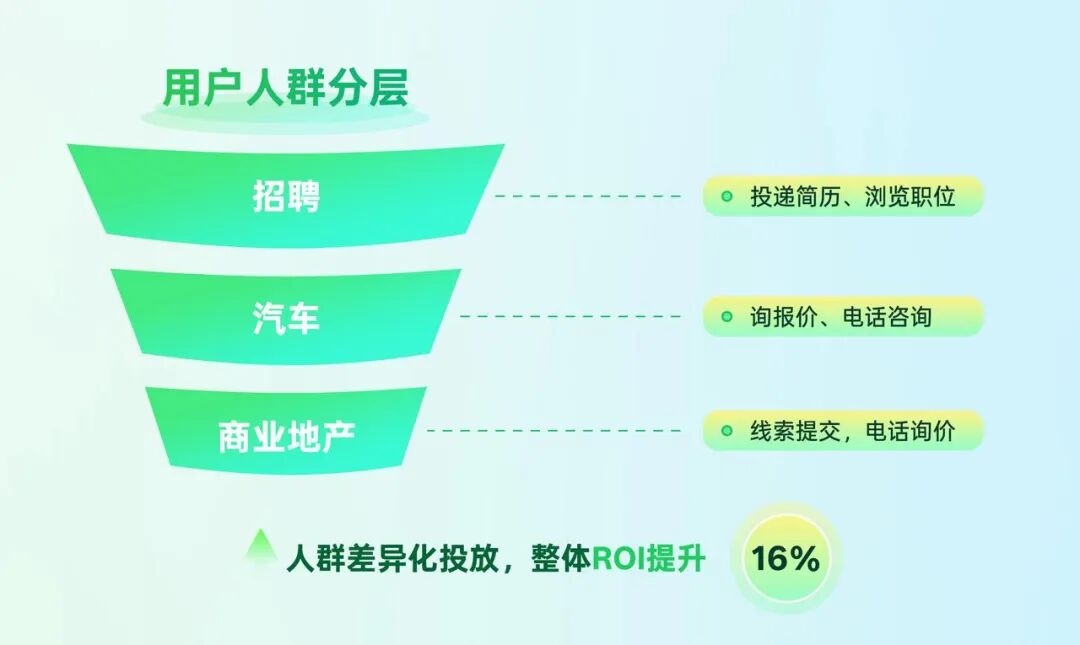 用户人群分层

招聘

投递简历、浏览职位

汽车

询报价、电话咨询

商业地产

线索提交，电话询价

人群差异化投放，整体ROI提升 16%